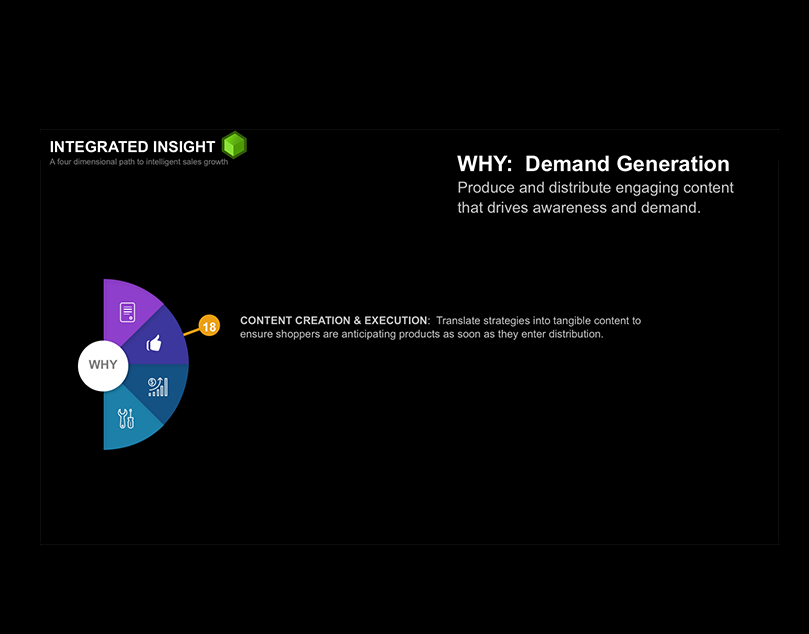 INTEGRATED INSIGHT
A four dimensional path to intelligent sales growth

WHY: Demand Generation
Produce and distribute engaging content that drives awareness and demand.

WHY

18

CONTENT CREATION & EXECUTION: Translate strategies into tangible content to ensure shoppers are anticipating products as soon as they enter distribution.